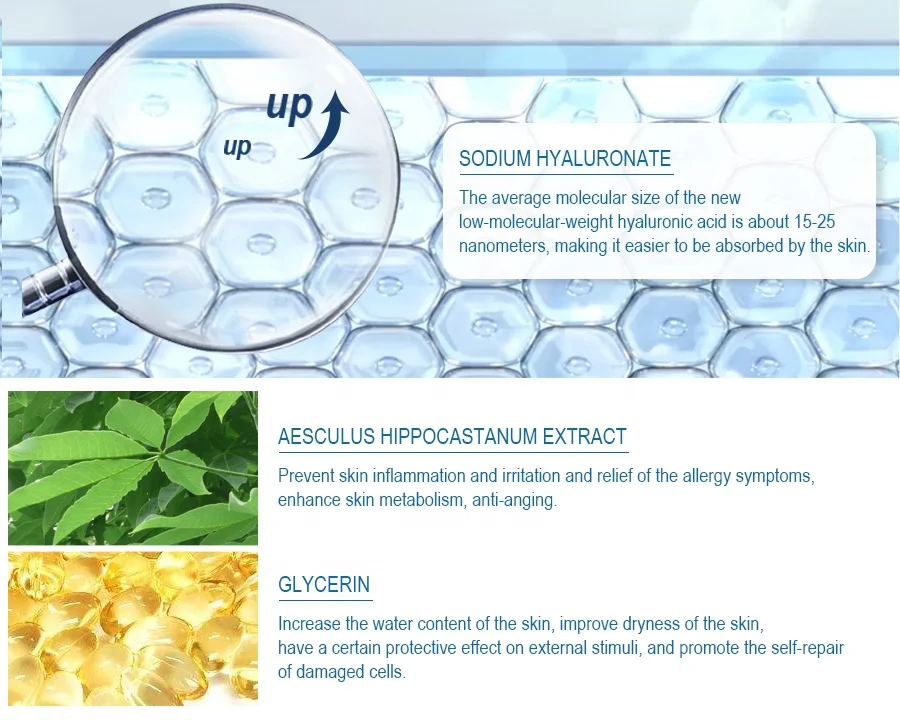 up
up

SODIUM HYALURONATE

The average molecular size of the new low-molecular-weight hyaluronic acid is about 15-25 nanometers, making it easier to be absorbed by the skin.

AESCULUS HIPPOCASTANUM EXTRACT

Prevent skin inflammation and irritation and relief of the allergy symptoms, enhance skin metabolism, anti-anging.

GLYCERIN

Increase the water content of the skin, improve dryness of the skin, have a certain protective effect on external stimuli, and promote the self-repair of damaged cells.